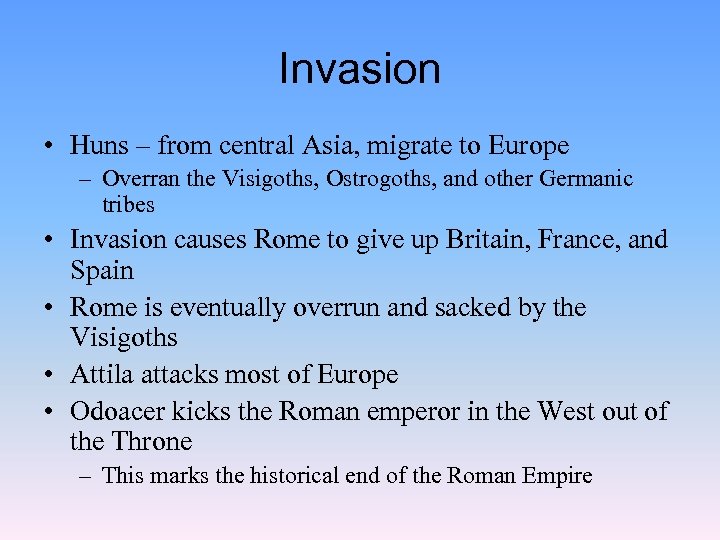 Invasion

• Huns – from central Asia, migrate to Europe
  – Overran the Visigoths, Ostrogoths, and other Germanic tribes
• Invasion causes Rome to give up Britain, France, and Spain
• Rome is eventually overrun and sacked by the Visigoths
• Attila attacks most of Europe
• Odoacer kicks the Roman emperor in the West out of the Throne
  – This marks the historical end of the Roman Empire